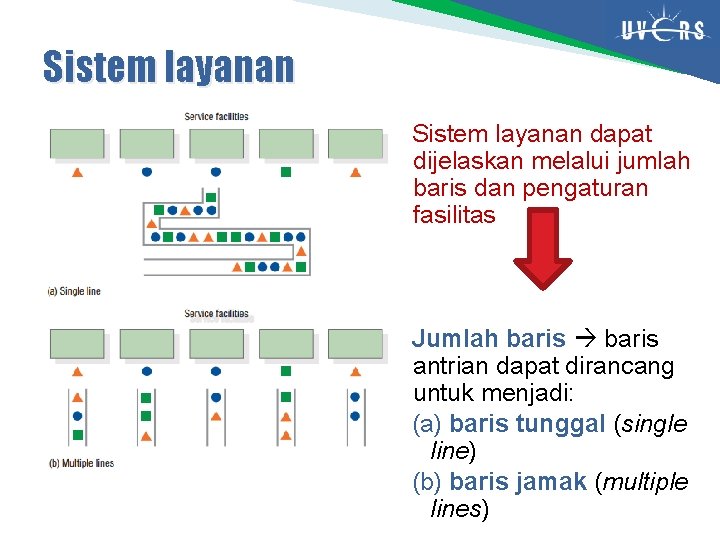 UVERS

Sistem layanan

Service facilities

(a) Single line

Service facilities

(b) Multiple lines

Sistem layanan dapat dijelaskan melalui jumlah baris dan pengaturan fasilitas

Jumlah baris → baris antrian dapat dirancang untuk menjadi:
(a) baris tunggal (single line)
(b) baris jamak (multiple lines)